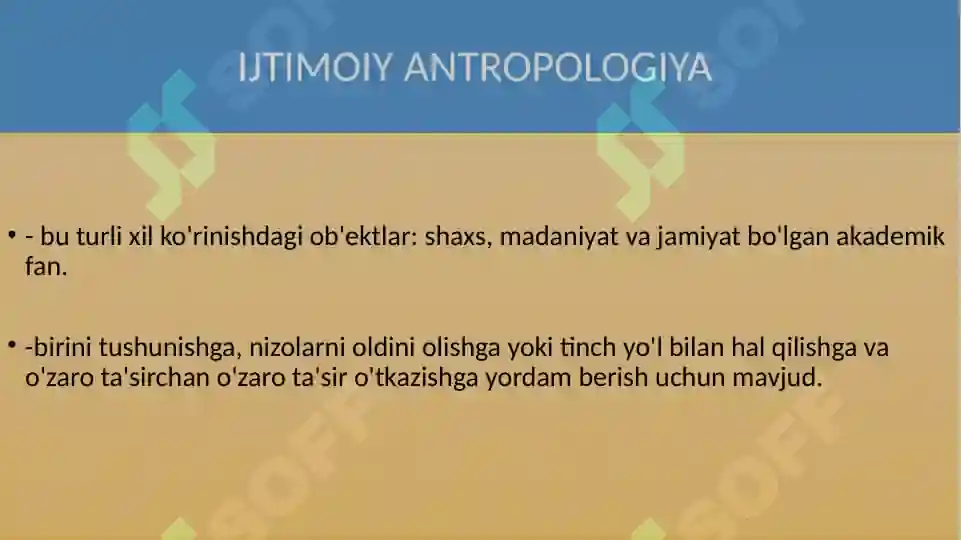 IJTIMOIY ANTROPOLOGIYA

• - bu turli xil ko'rinishdagi ob'ektlar: shaxs, madaniyat va jamiyat bo'lgan akademik fan.

• -birini tushunishga, nizolarni oldini olishga yoki tinch yo'l bilan hal qilishga va o'zaro ta'sirchan o'zaro ta'sir o'tkazishga yordam berish uchun mavjud.

SOFF SOFF SOFF SOFF